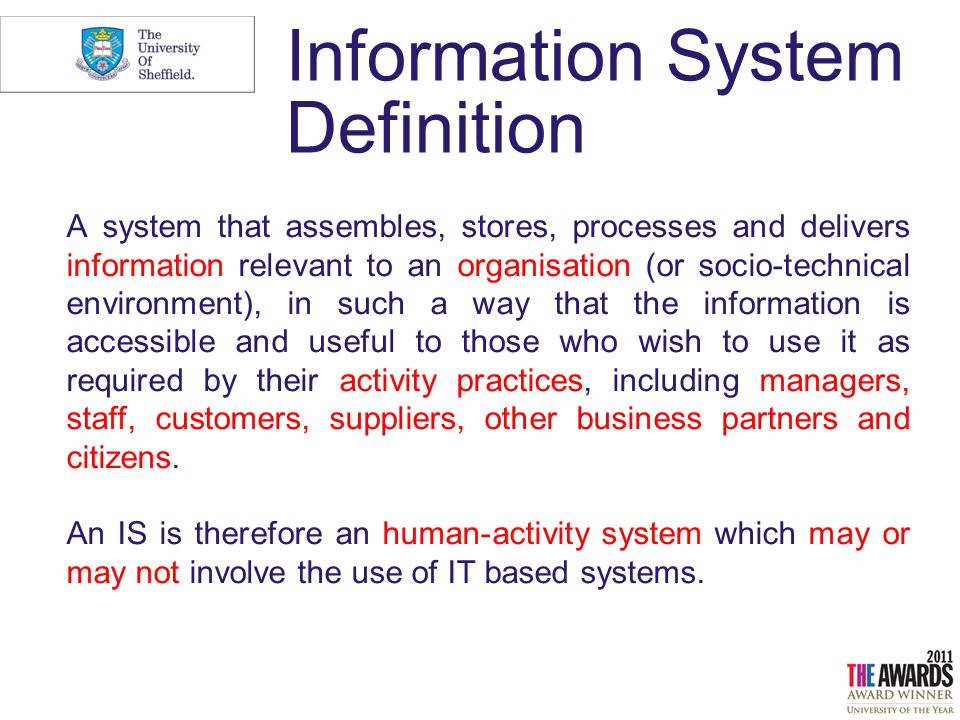 The University Of Sheffield.

Information System Definition

A system that assembles, stores, processes and delivers information relevant to an organisation (or socio-technical environment), in such a way that the information is accessible and useful to those who wish to use it as required by their activity practices, including managers, staff, customers, suppliers, other business partners and citizens.

An IS is therefore an human-activity system which may or may not involve the use of IT based systems.

2011
THE AWARDS
AWARD WINNER
UNIVERSITY OF THE YEAR